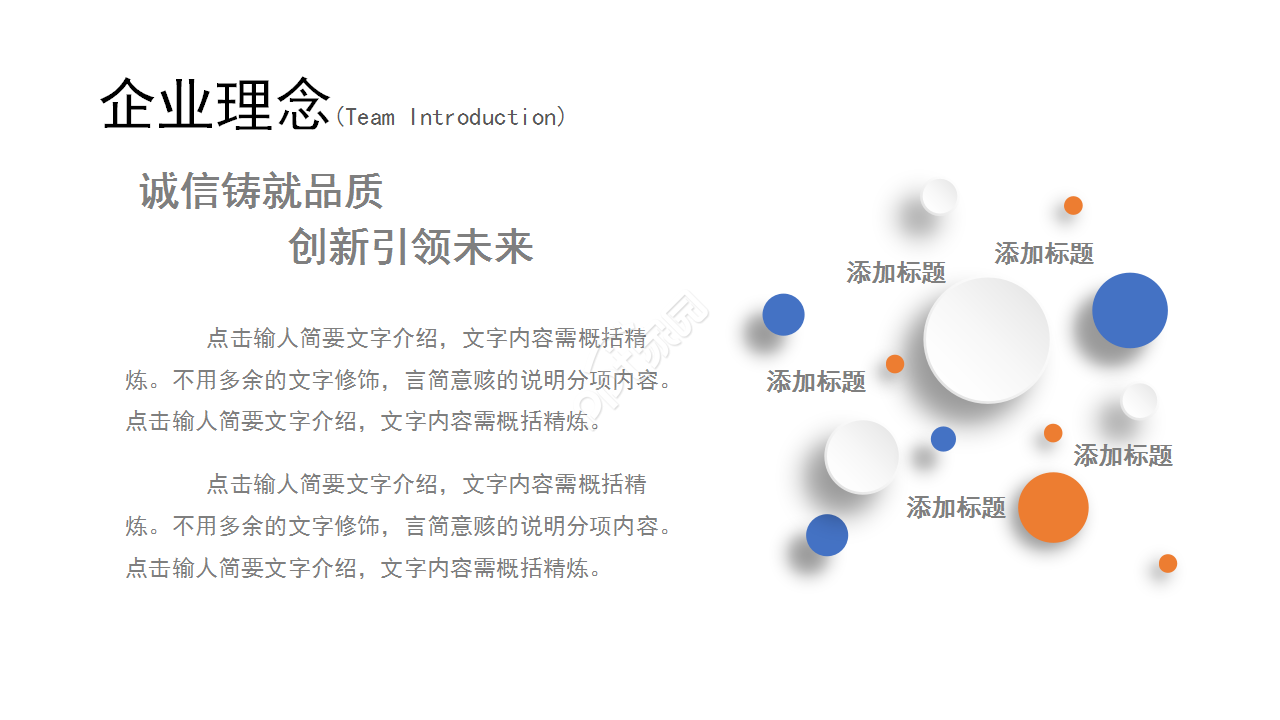 企业理念(Team Introduction)

诚信铸就品质
创新引领未来

点击输人简要文字介绍，文字内容需概括精炼。不用多余的文字修饰，言简意赅的说明分项内容。点击输人简要文字介绍，文字内容需概括精炼。

点击输人简要文字介绍，文字内容需概括精炼。不用多余的文字修饰，言简意赅的说明分项内容。点击输人简要文字介绍，文字内容需概括精炼。

添加标题

添加标题

添加标题

添加标题

添加标题